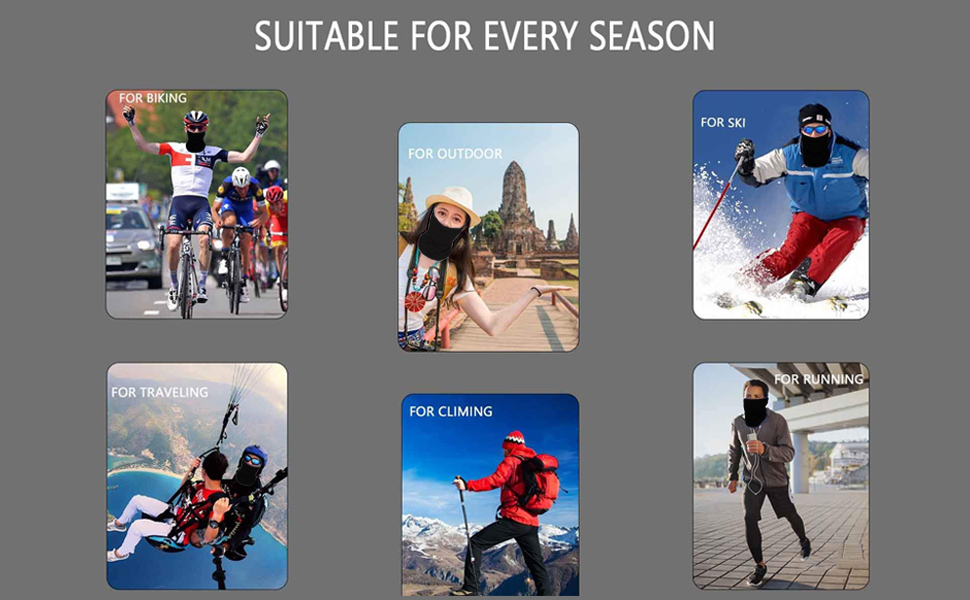 SUITABLE FOR EVERY SEASON

FOR BIKING

FOR OUTDOOR

FOR SKI

FOR TRAVELING

FOR CLIMING

FOR RUNNING